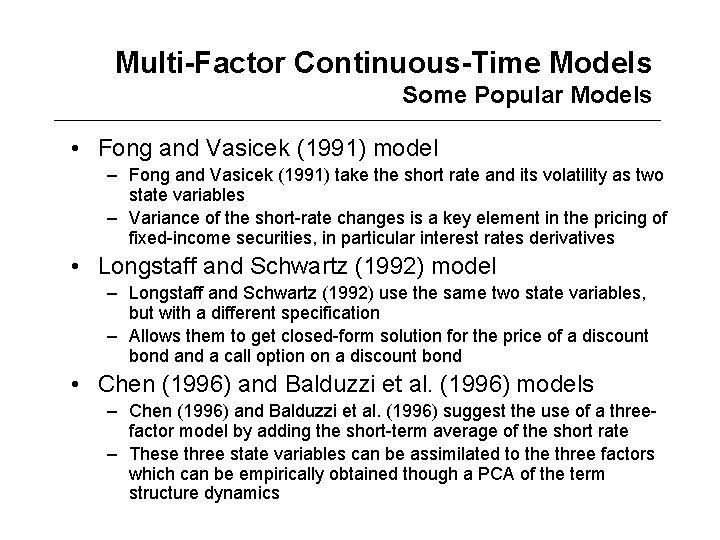 Multi-Factor Continuous-Time Models
Some Popular Models

• Fong and Vasicek (1991) model
– Fong and Vasicek (1991) take the short rate and its volatility as two state variables
– Variance of the short-rate changes is a key element in the pricing of fixed-income securities, in particular interest rates derivatives

• Longstaff and Schwartz (1992) model
– Longstaff and Schwartz (1992) use the same two state variables, but with a different specification
– Allows them to get closed-form solution for the price of a discount bond and a call option on a discount bond

• Chen (1996) and Balduzzi et al. (1996) models
– Chen (1996) and Balduzzi et al. (1996) suggest the use of a three-factor model by adding the short-term average of the short rate
– These three state variables can be assimilated to the three factors which can be empirically obtained though a PCA of the term structure dynamics